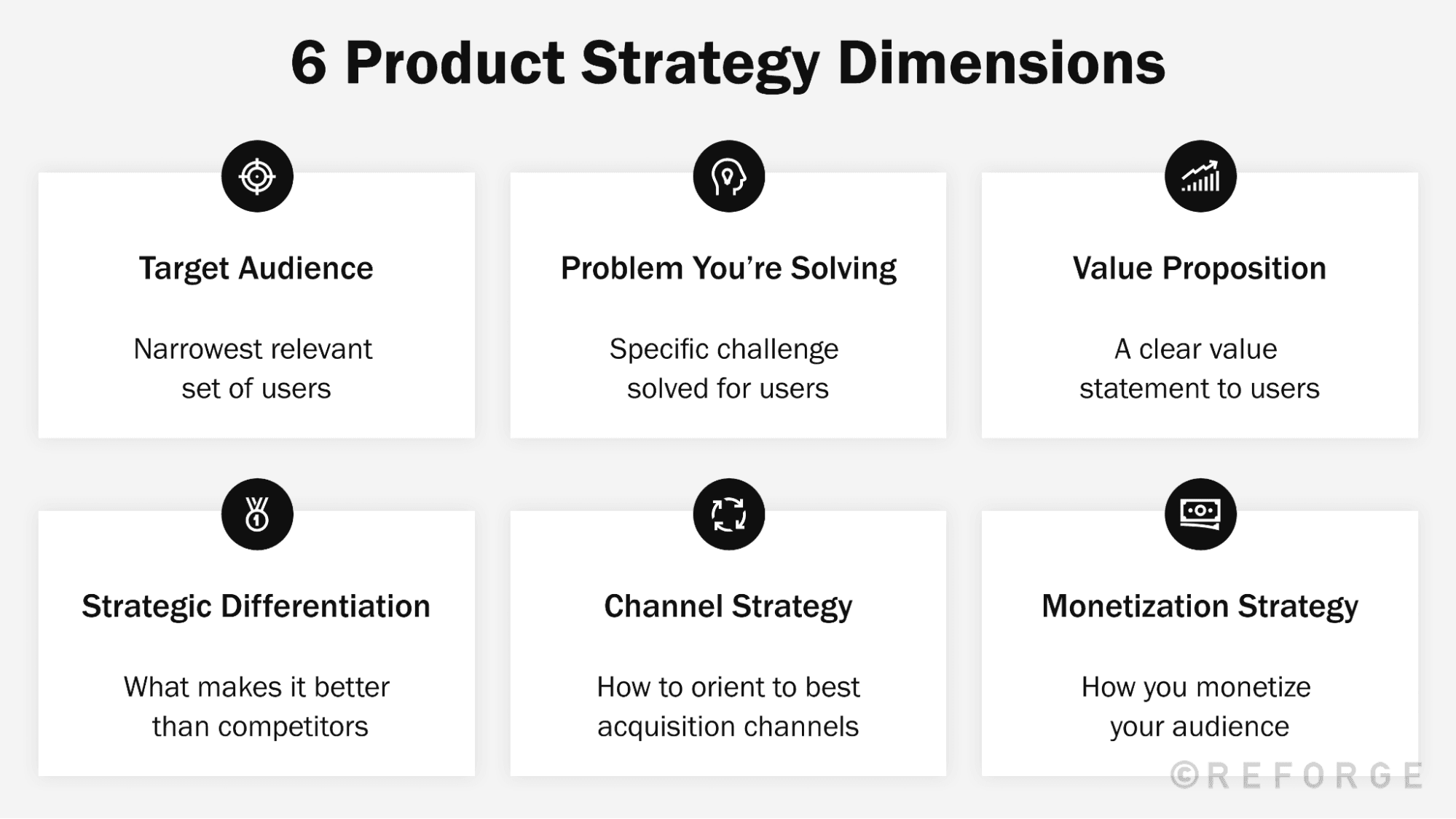 6 Product Strategy Dimensions

Target Audience

Narrowest relevant set of users

Problem You’re Solving

Specific challenge solved for users

Value Proposition

A clear value statement to users

Strategic Differentiation

What makes it better than competitors

Channel Strategy

How to orient to best acquisition channels

Monetization Strategy

How you monetize your audience

©REFORGE